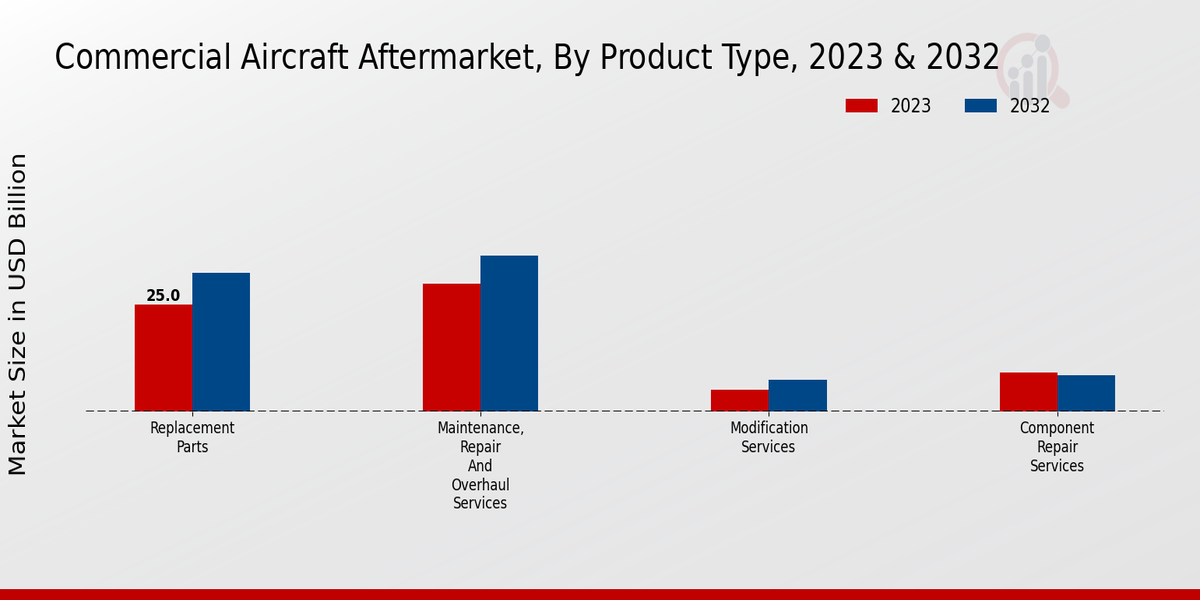 Commercial Aircraft Aftermarket, By Product Type, 2023 & 2032

2023
2032

Market Size in USD Billion

25.0

Replacement Parts

Maintenance, Repair And Overhaul Services

Modification Services

Component Repair Services